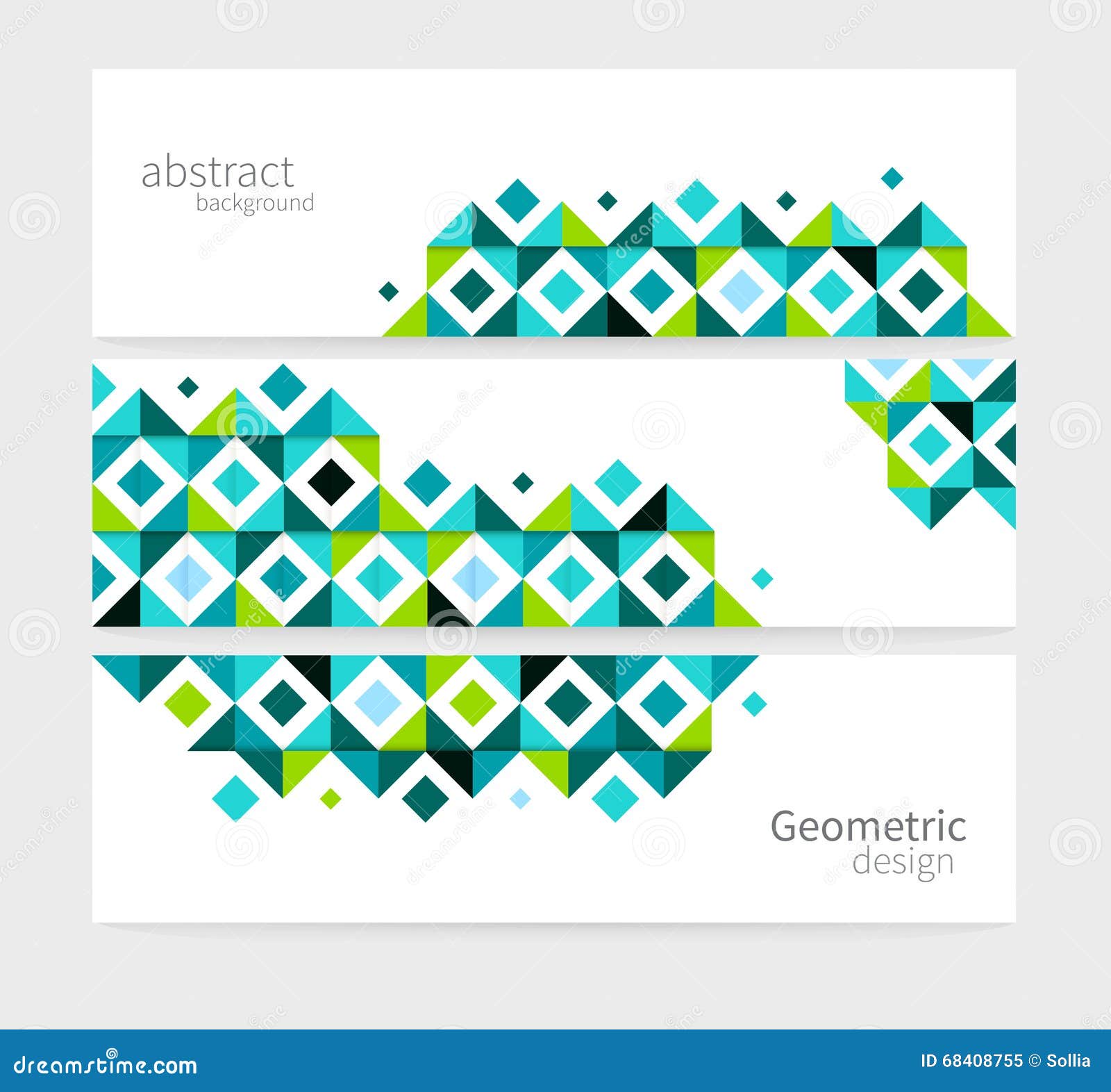 abstract
background

Geometric
design

dreamstime.com

ID 68408755 © Sollia